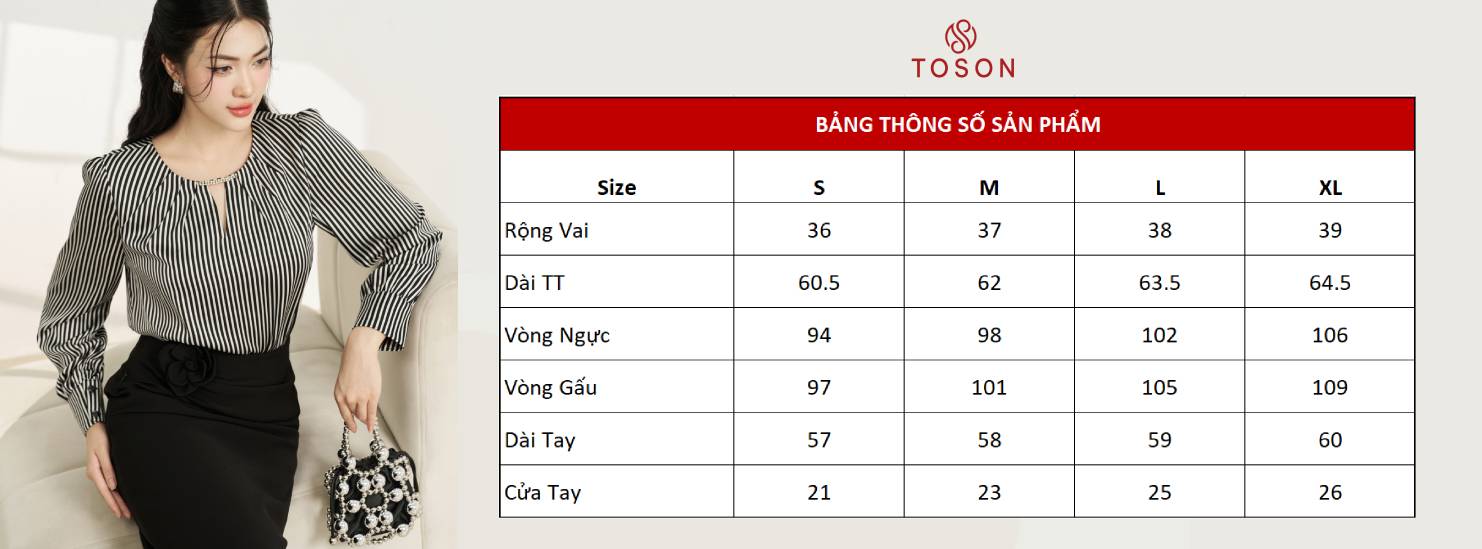 TOSON

BẢNG THÔNG SỐ SẢN PHẨM

| Size | S | M | L | XL |
|---|---|---|---|---|
| Rộng Vai | 36 | 37 | 38 | 39 |
| Dài TT | 60.5 | 62 | 63.5 | 64.5 |
| Vòng Ngực | 94 | 98 | 102 | 106 |
| Vòng Gấu | 97 | 101 | 105 | 109 |
| Dài Tay | 57 | 58 | 59 | 60 |
| Cửa Tay | 21 | 23 | 25 | 26 |